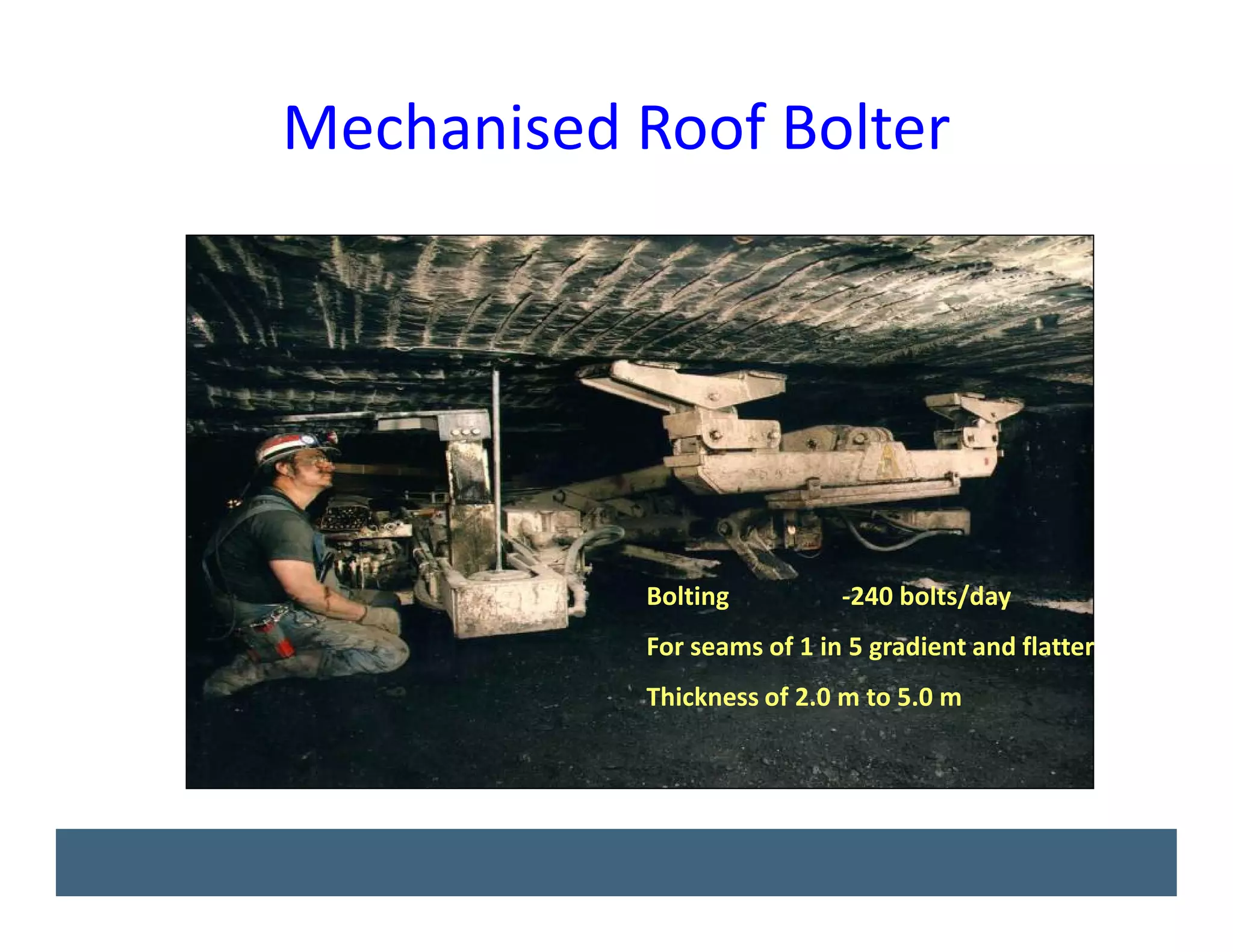 Mechanised Roof Bolter

Bolting -240 bolts/day

For seams of 1 in 5 gradient and flatter

Thickness of 2.0 m to 5.0 m